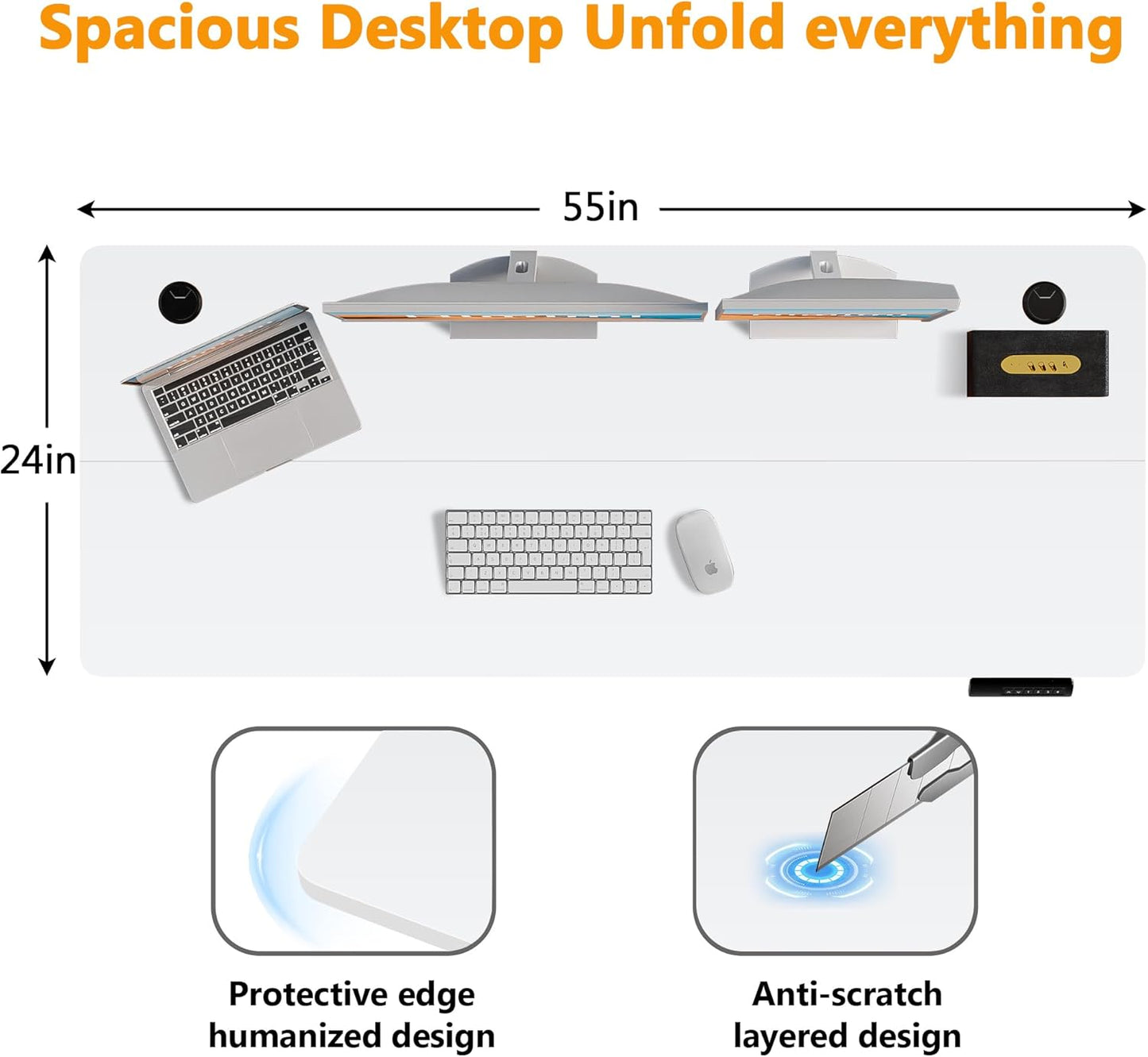 Spacious Desktop Unfold everything

55in

24in

Protective edge humanized design

Anti-scratch layered design